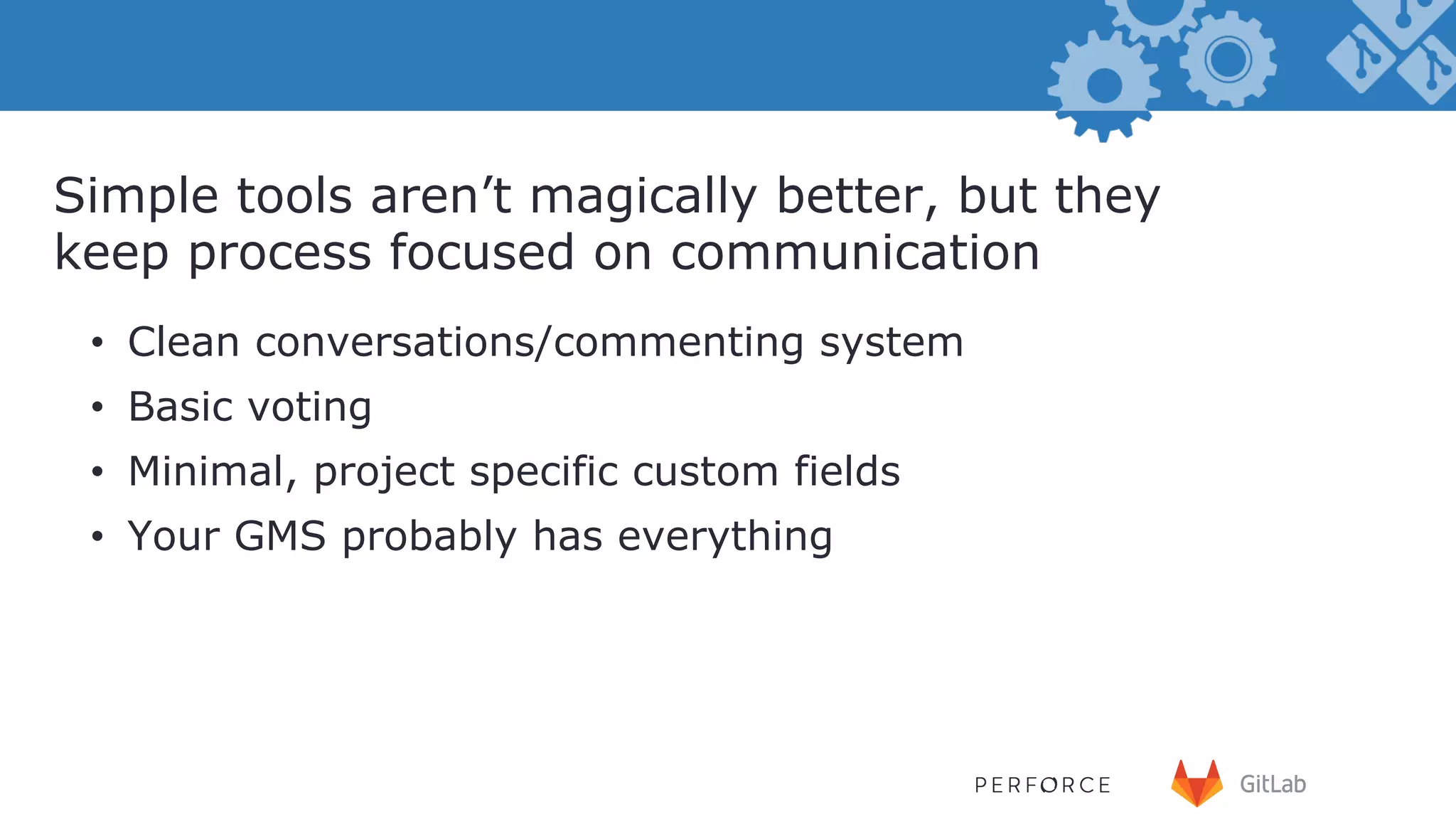 Simple tools aren’t magically better, but they keep process focused on communication

• Clean conversations/commenting system
• Basic voting
• Minimal, project specific custom fields
• Your GMS probably has everything

PERFORCE GitLab